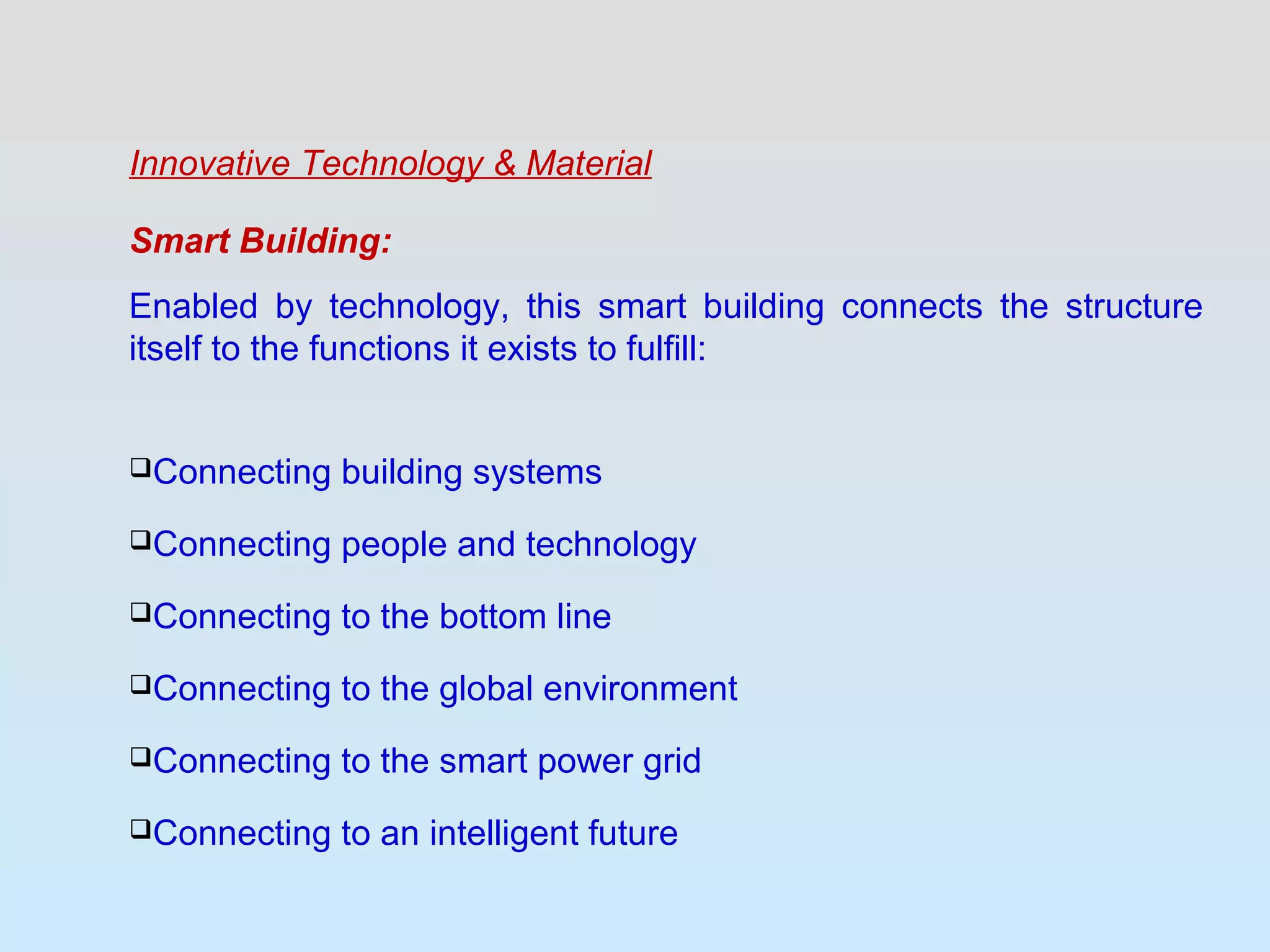 Innovative Technology & Material

Smart Building:

Enabled by technology, this smart building connects the structure itself to the functions it exists to fulfill:

❑Connecting building systems

❑Connecting people and technology

❑Connecting to the bottom line

❑Connecting to the global environment

❑Connecting to the smart power grid

❑Connecting to an intelligent future